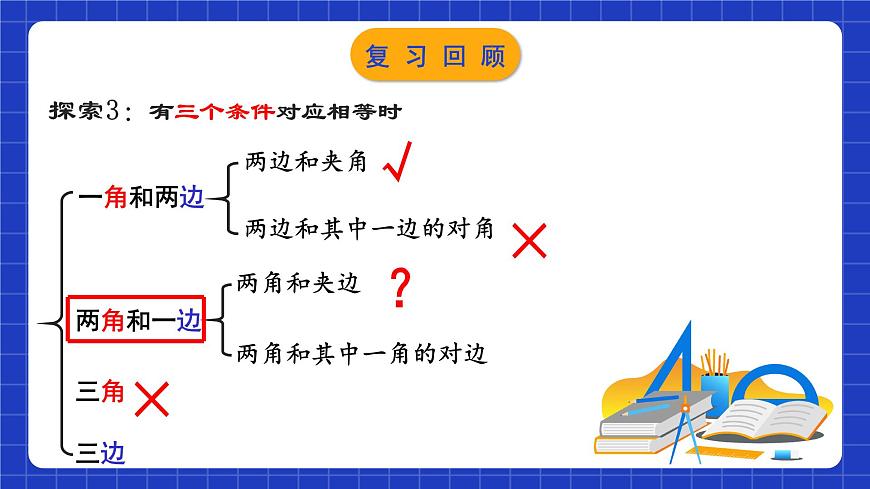 复习回顾

探索3：有三个条件对应相等时

一角和两边

两边和夹角 √

两边和其中一边的对角 ×

两角和一边

两角和夹边 ?

两角和其中一角的对边

三角 ×

三边